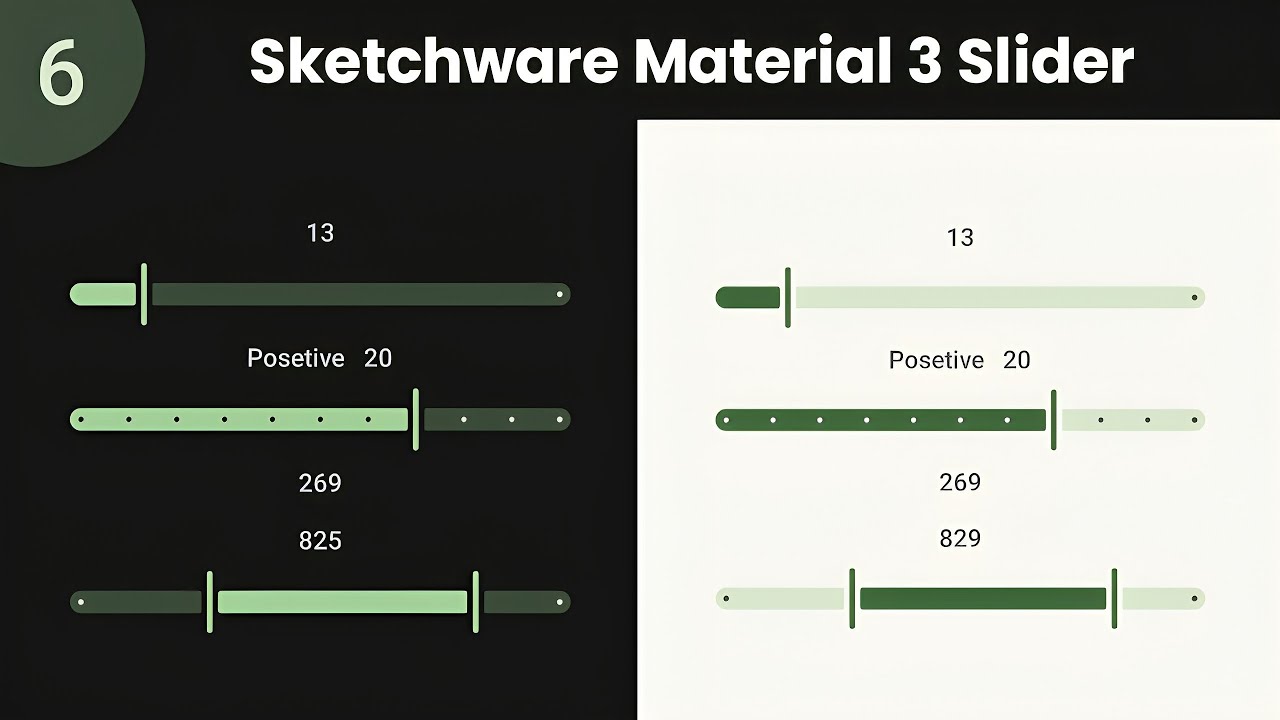 6

Sketchware Material 3 Slider

13

Posetive 20

269

825

13

Posetive 20

269

829